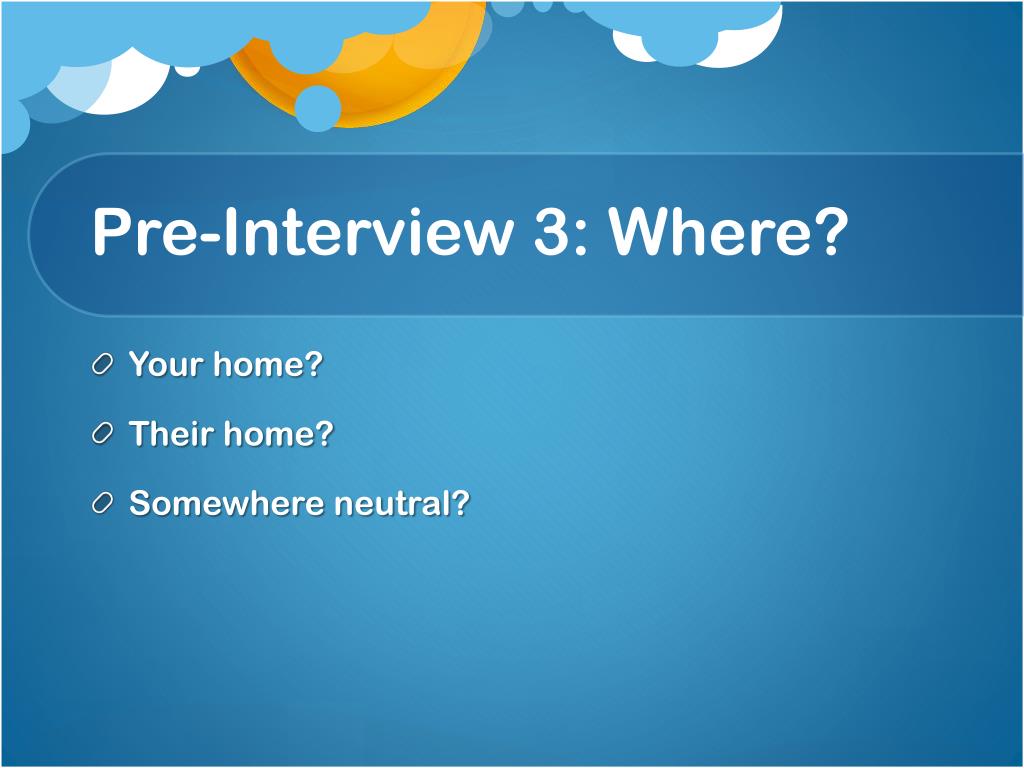 Pre-Interview 3: Where?

Your home?

Their home?

Somewhere neutral?